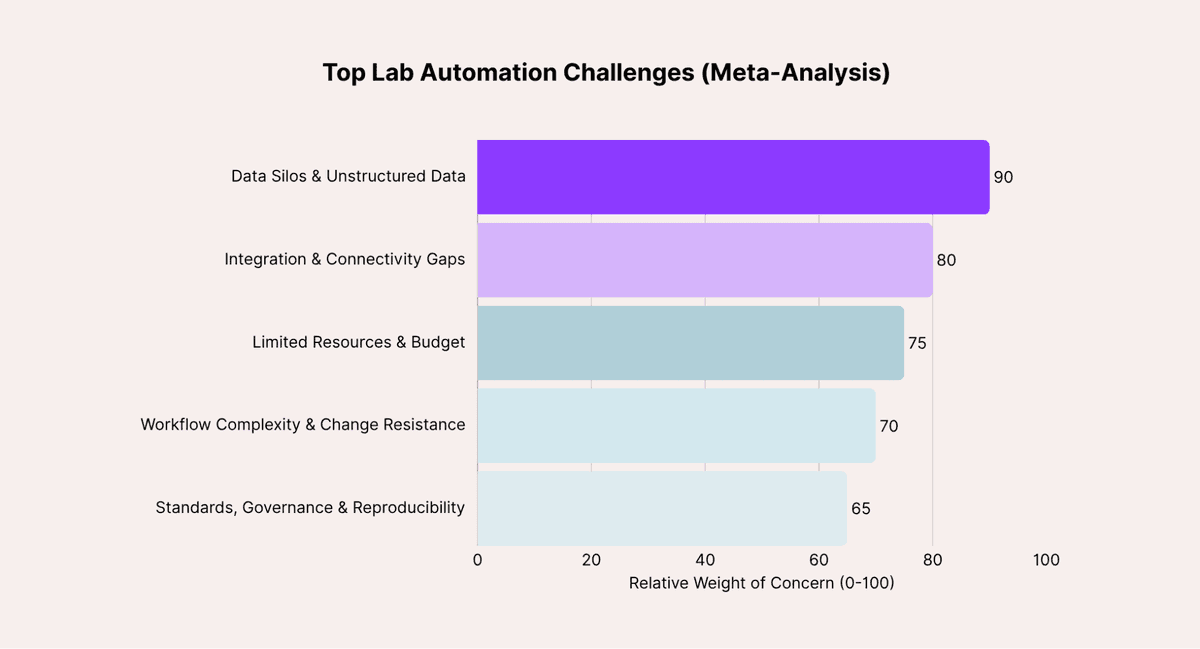 Top Lab Automation Challenges (Meta-Analysis)

Data Silos & Unstructured Data
90

Integration & Connectivity Gaps
80

Limited Resources & Budget
75

Workflow Complexity & Change Resistance
70

Standards, Governance & Reproducibility
65

0 20 40 60 80 100

Relative Weight of Concern (0-100)